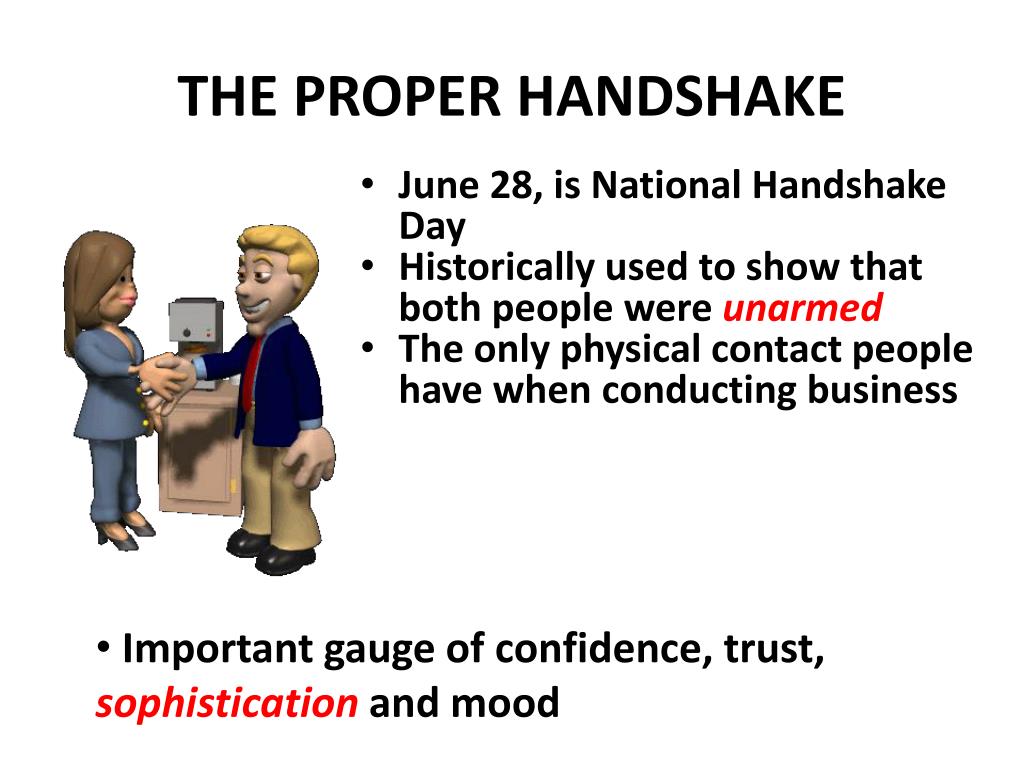 THE PROPER HANDSHAKE

• June 28, is National Handshake Day
• Historically used to show that both people were unarmed
• The only physical contact people have when conducting business

• Important gauge of confidence, trust, sophistication and mood